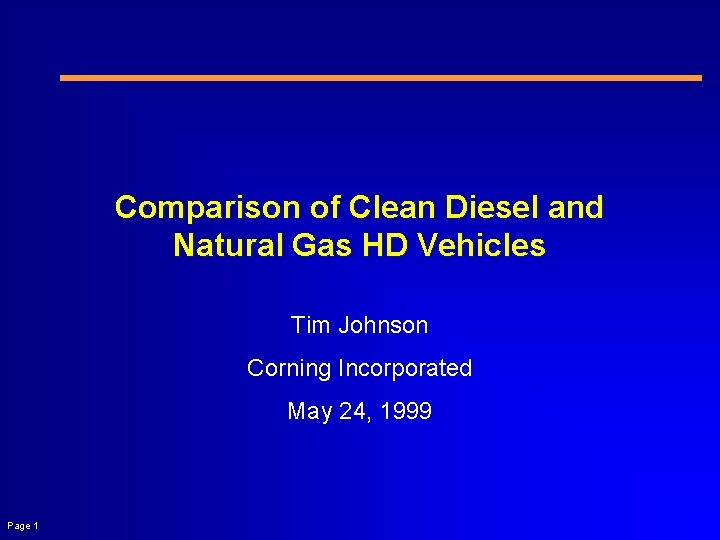 Comparison of Clean Diesel and Natural Gas HD Vehicles

Tim Johnson

Corning Incorporated

May 24, 1999

Page 1